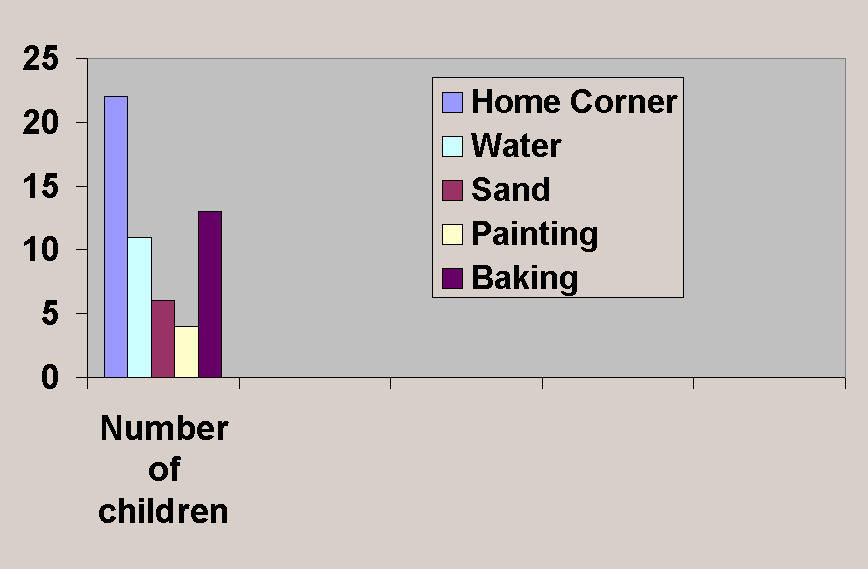 25
20
15
10
5
0

Home Corner
Water
Sand
Painting
Baking

Number of children